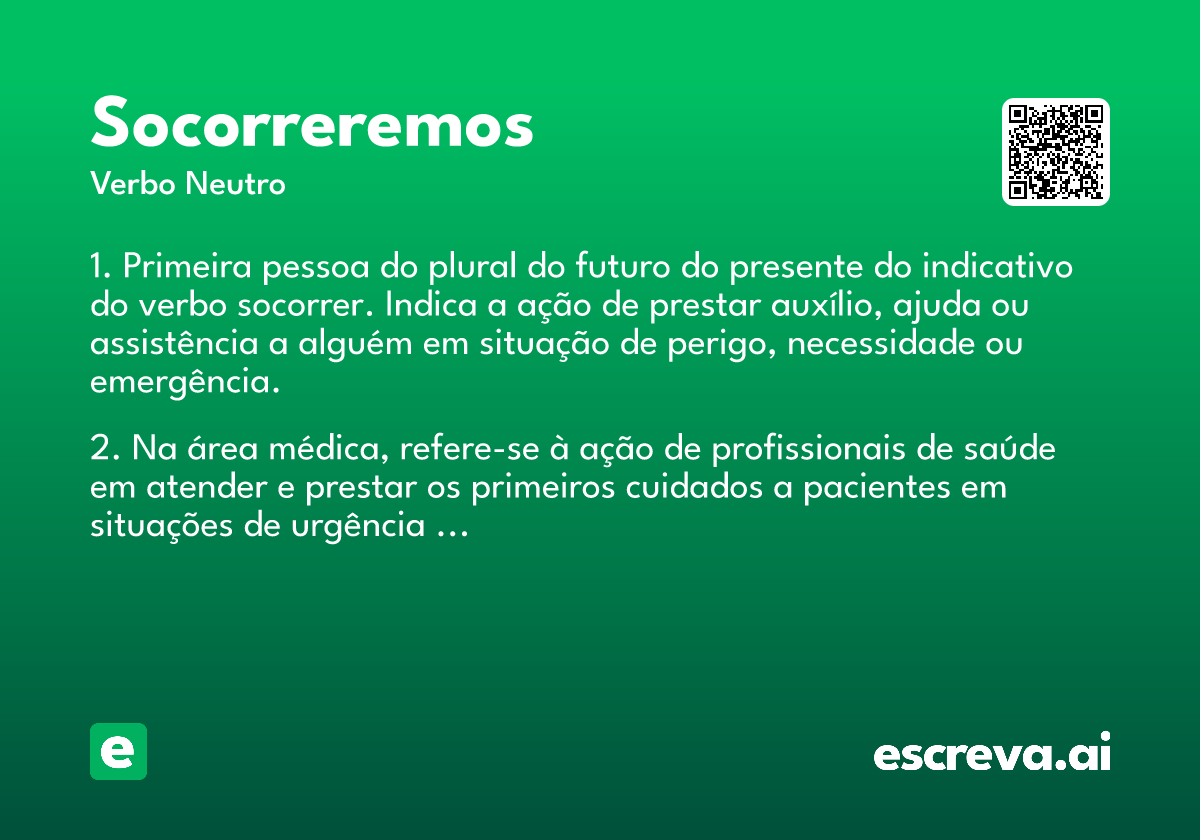 Socorreremos
Verbo Neutro

1. Primeira pessoa do plural do futuro do presente do indicativo do verbo socorrer. Indica a ação de prestar auxílio, ajuda ou assistência a alguém em situação de perigo, necessidade ou emergência.

2. Na área médica, refere-se à ação de profissionais de saúde em atender e prestar os primeiros cuidados a pacientes em situações de urgência ...

e

escreva.ai